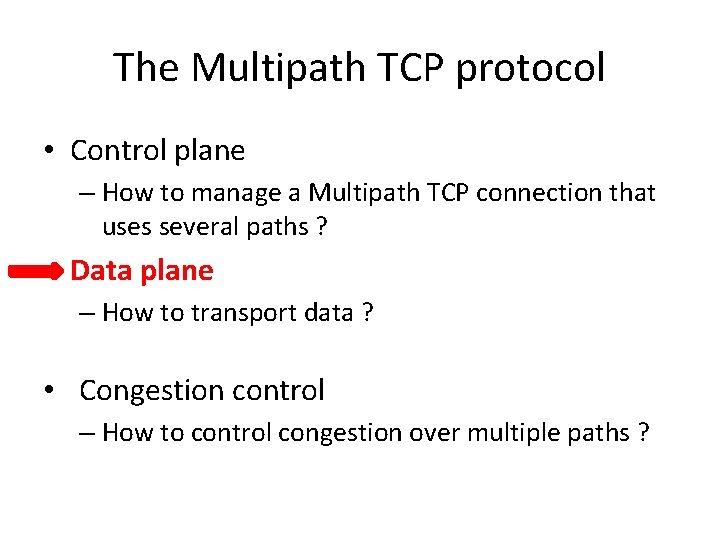 The Multipath TCP protocol

• Control plane
– How to manage a Multipath TCP connection that uses several paths ?

Data plane
– How to transport data ?

• Congestion control
– How to control congestion over multiple paths ?